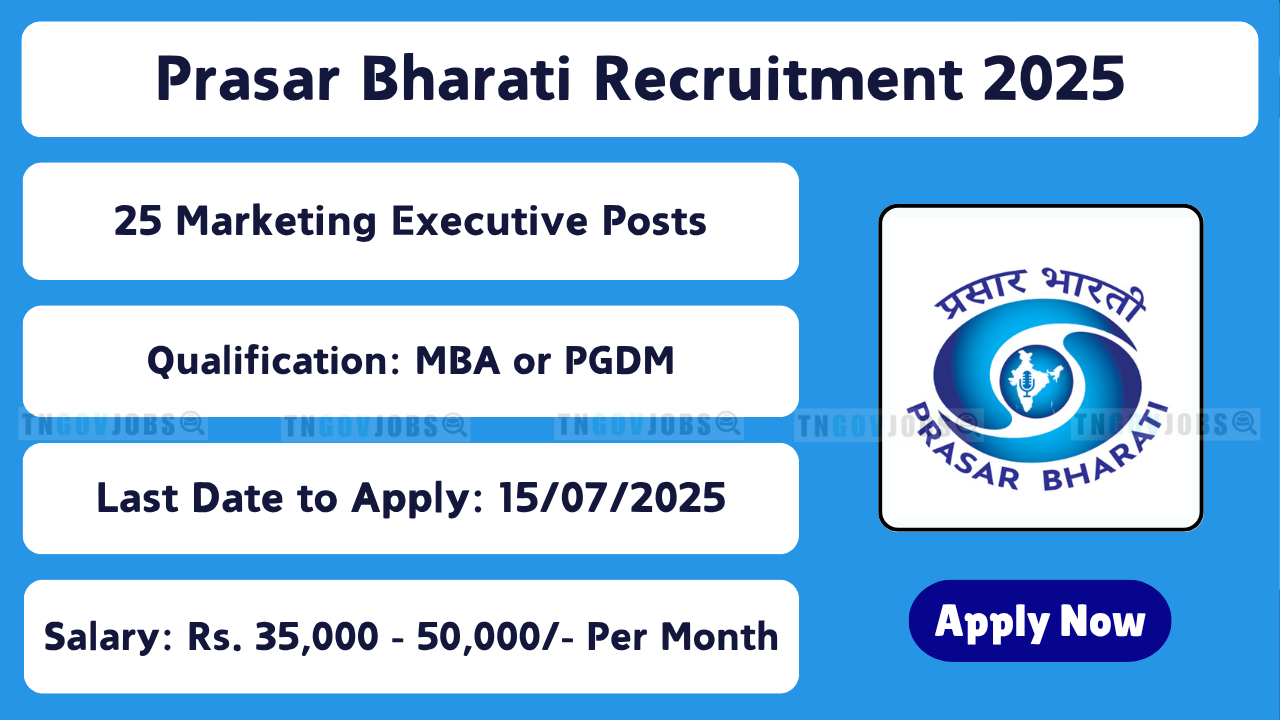 Prasar Bharati Recruitment 2025

25 Marketing Executive Posts

Qualification: MBA or PGDM

TNGOVJOBS TNGOVJOBS TNGOVJOBS TNGOVJOBS TNGOVJOBS

Last Date to Apply: 15/07/2025

Salary: Rs. 35,000 - 50,000/- Per Month

प्रसार भारती

PRASAR BHARATI

Apply Now